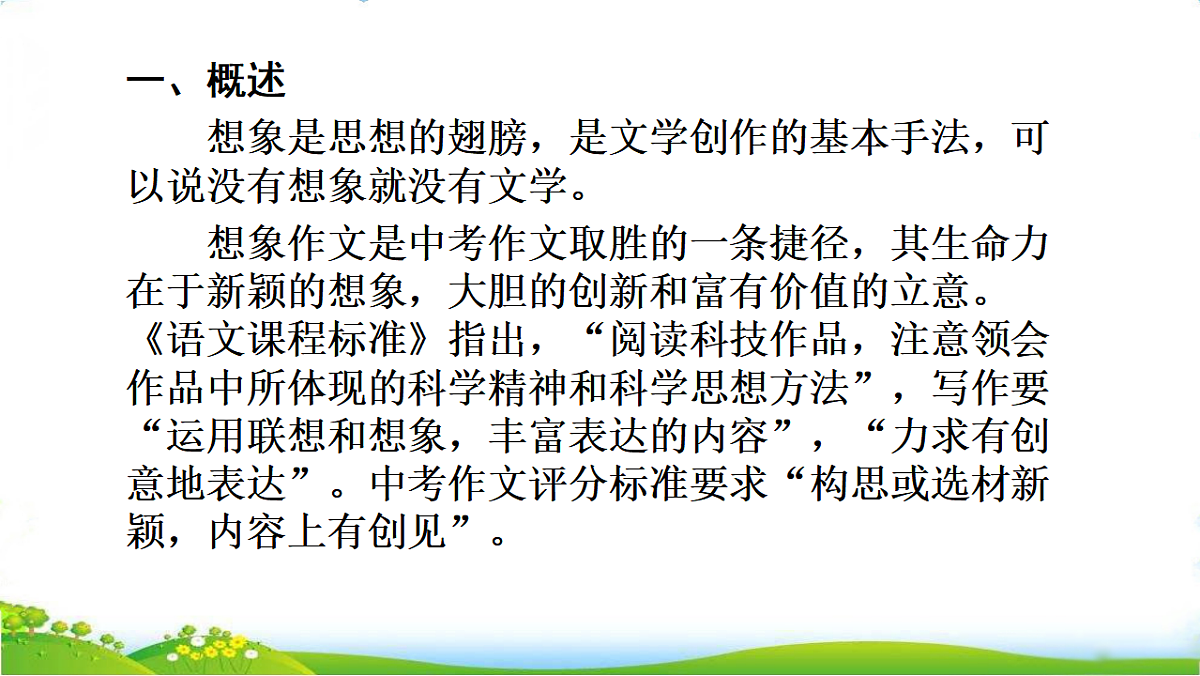 一、概述

想象是思想的翅膀，是文学创作的基本手法，可以说没有想象就没有文学。

想象作文是中考作文取胜的一条捷径，其生命力在于新颖的想象，大胆的创新和富有价值的立意。《语文课程标准》指出，“阅读科技作品，注意领会作品中所体现的科学精神和科学思想方法”，写作要“运用联想和想象，丰富表达的内容”，“力求有创意地表达”。中考作文评分标准要求“构思或选材新颖，内容上有创见”。